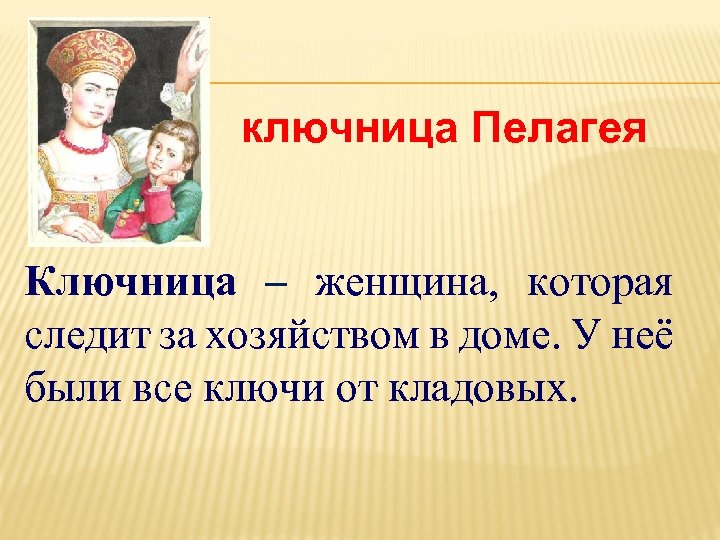 ключница Пелагея

Ключница – женщина, которая следит за хозяйством в доме. У неё были все ключи от кладовых.